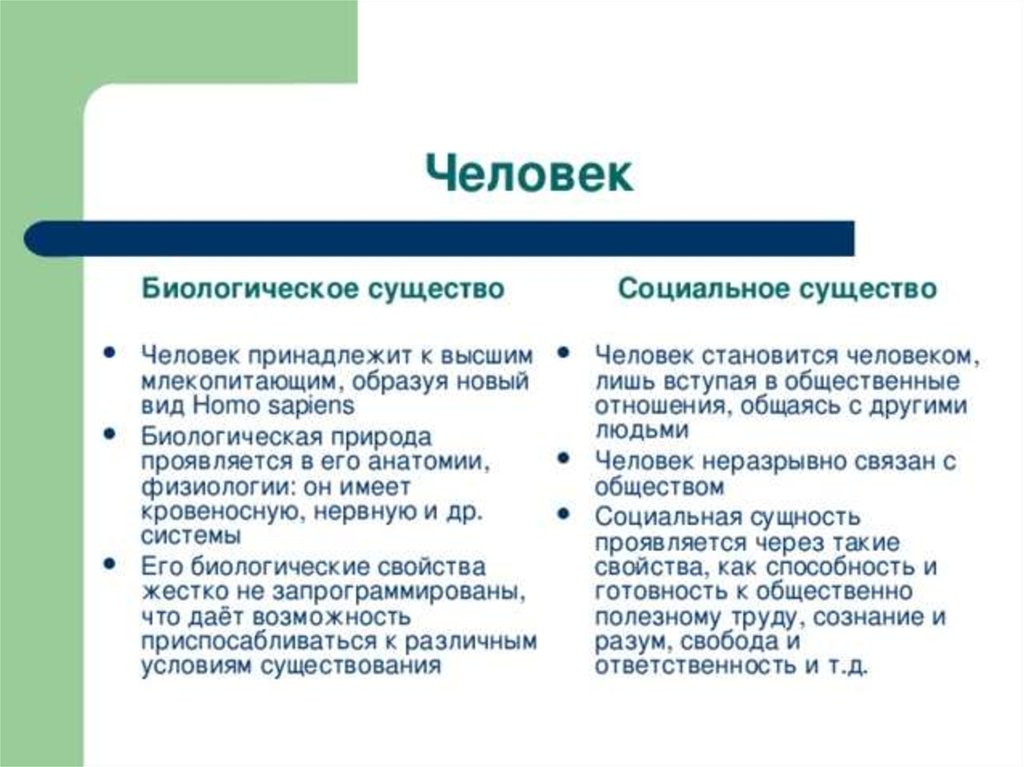 Человек

Биологическое существо

- Человек принадлежит к высшим млекопитающим, образуя новый вид Homo sapiens
- Биологическая природа проявляется в его анатомии, физиологии: он имеет кровеносную, нервную и др. системы
- Его биологические свойства жестко не запрограммированы, что даёт возможность приспосабливаться к различным условиям существования

Социальное существо

- Человек становится человеком, лишь вступая в общественные отношения, общаясь с другими людьми
- Человек неразрывно связан с обществом
- Социальная сущность проявляется через такие свойства, как способность и готовность к общественно полезному труду, сознание и разум, свобода и ответственность и т.д.